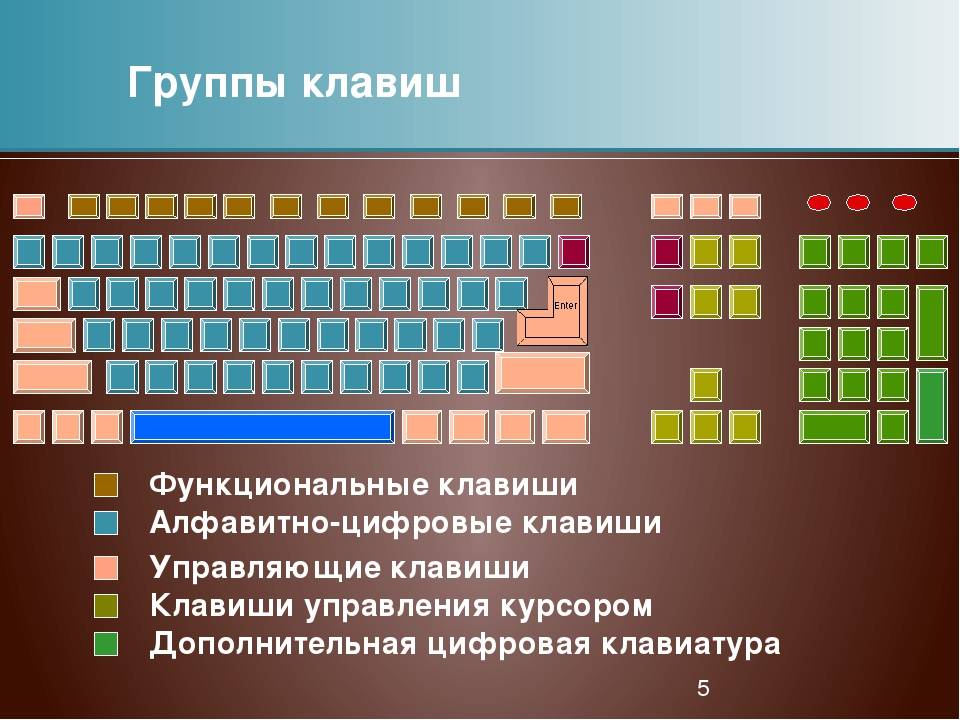 Группы клавиш

Enter

Функциональные клавиши
Алфавитно-цифровые клавиши
Управляющие клавиши
Клавиши управления курсором
Дополнительная цифровая клавиатура

5